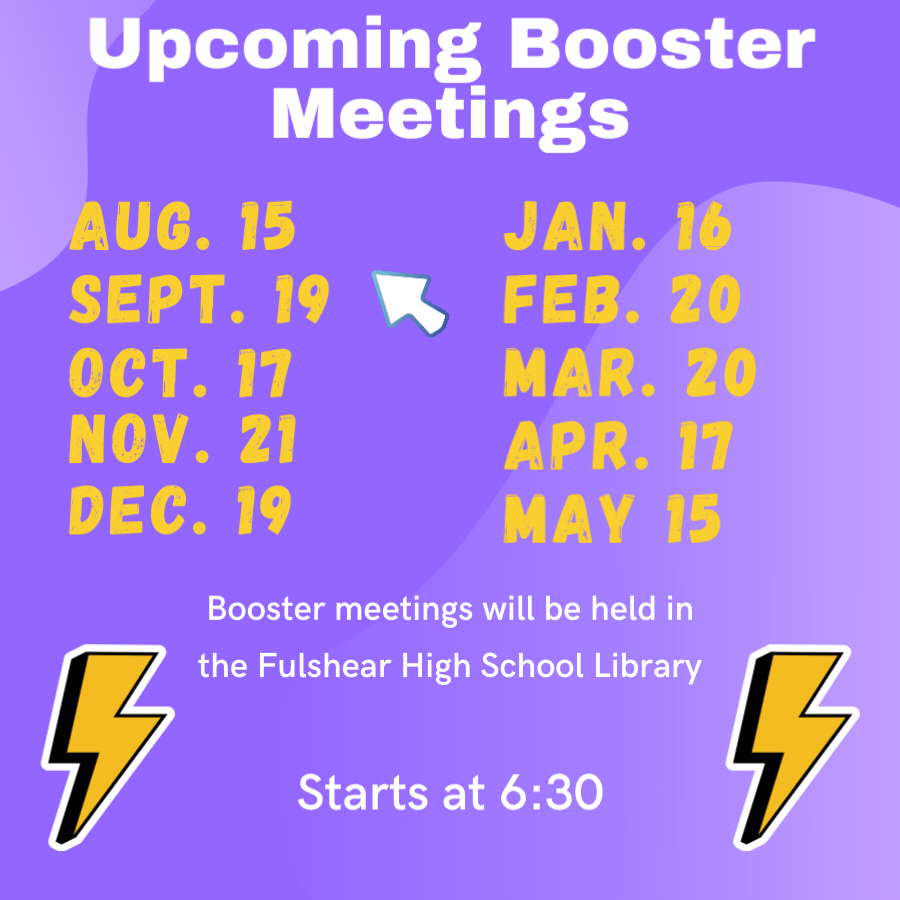 Upcoming Booster Meetings

AUG. 15
SEPT. 19
OCT. 17
NOV. 21
DEC. 19

JAN. 16
FEB. 20
MAR. 20
APR. 17
MAY 15

Booster meetings will be held in the Fulshear High School Library

Starts at 6:30